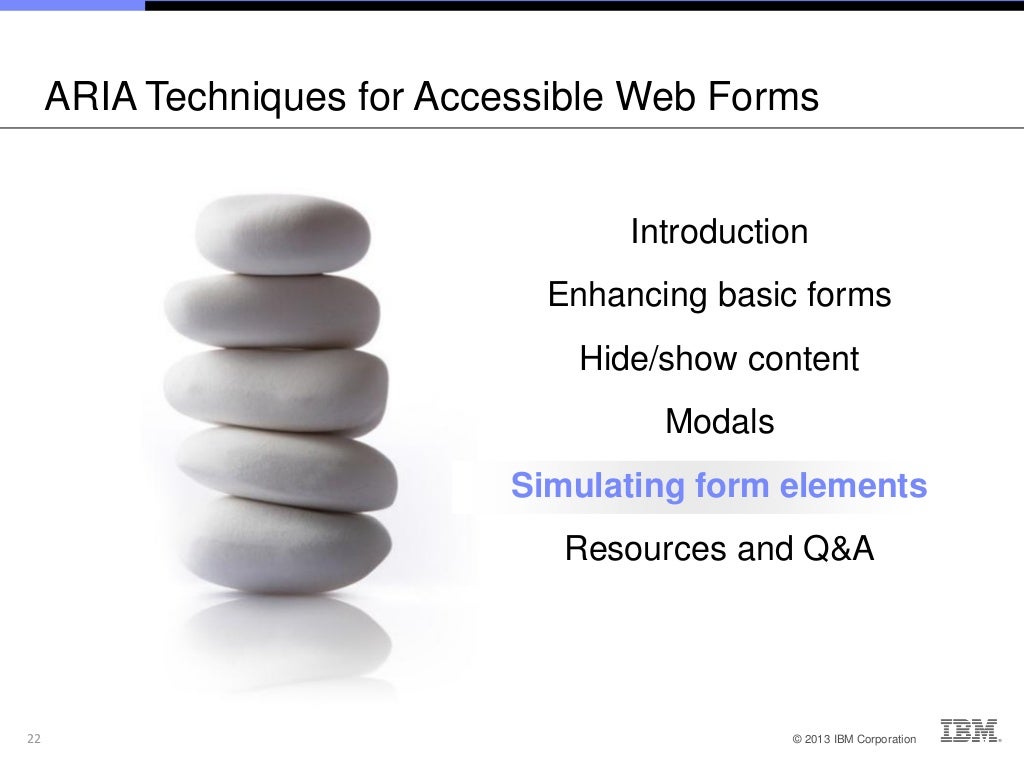 ARIA Techniques for Accessible Web Forms

Introduction

Enhancing basic forms

Hide/show content

Modals

Simulating form elements

Resources and Q&A

22

© 2013 IBM Corporation

IBM